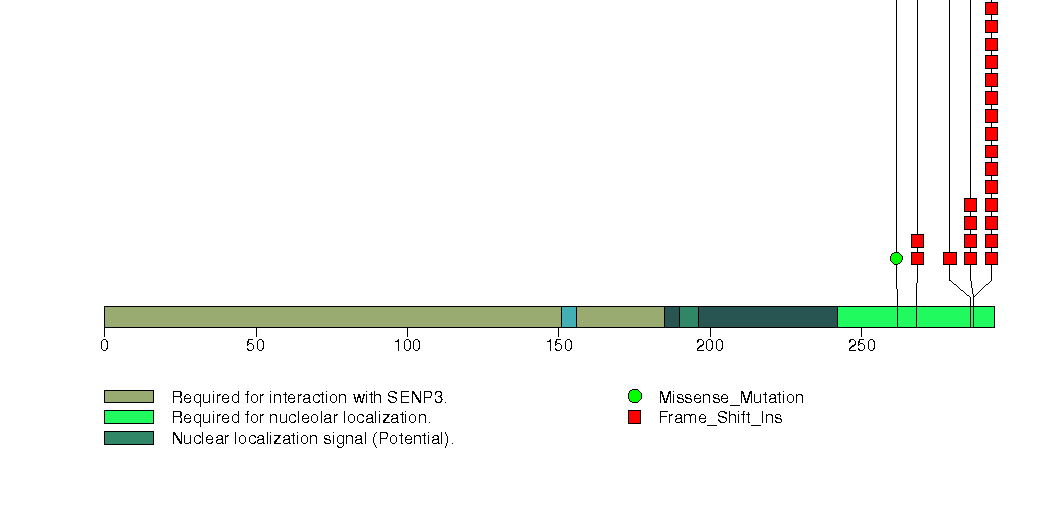 0
50
100
150
200
250

Required for interaction with SENP3.
Required for nucleolar localization.
Nuclear localization signal (Potential).

Missense_Mutation
Frame_Shift_Ins